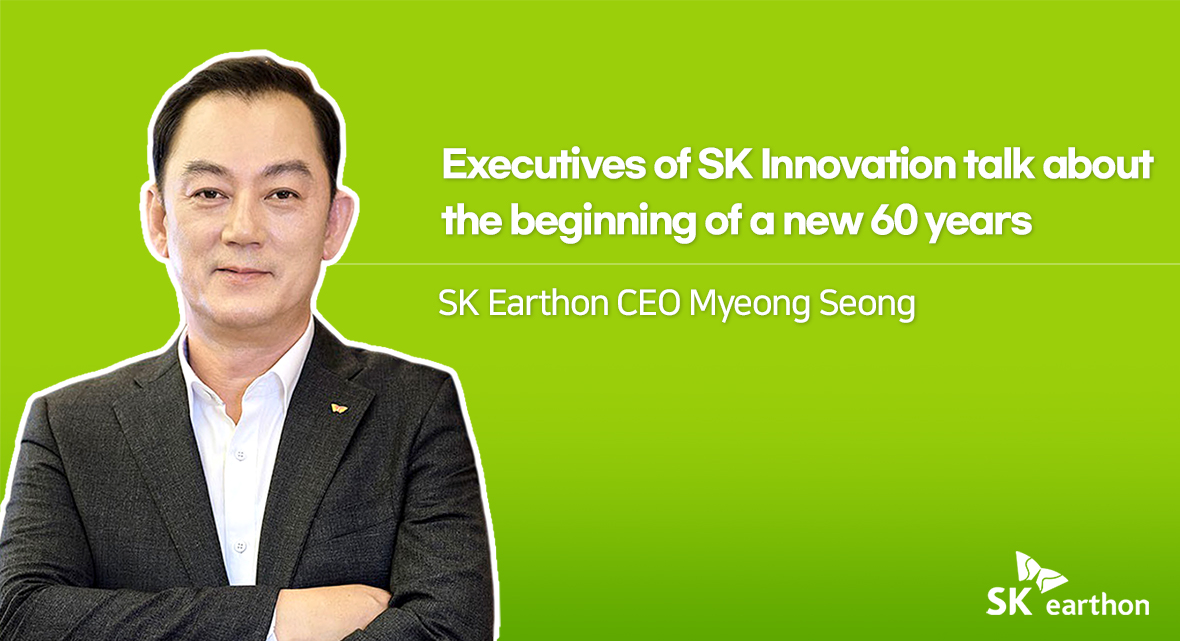 Executives of SK Innovation talk about the beginning of a new 60 years

SK Earthon CEO Myeong Seong

SK earthon